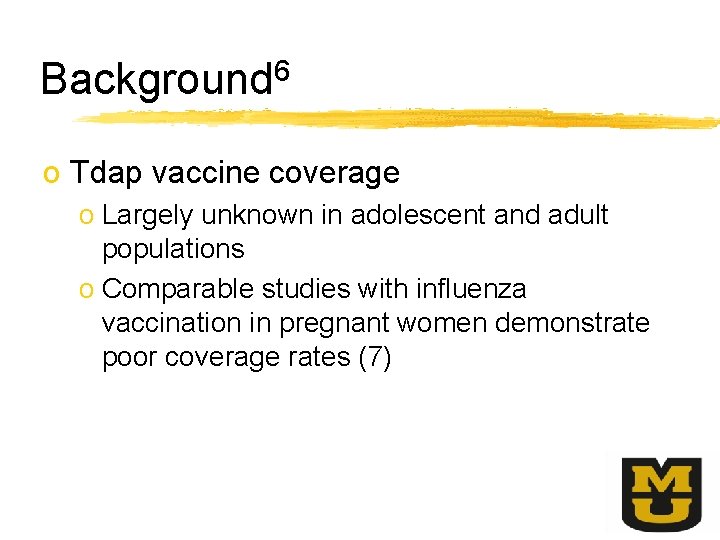 Background$^6$

o Tdap vaccine coverage

o Largely unknown in adolescent and adult populations

o Comparable studies with influenza vaccination in pregnant women demonstrate poor coverage rates (7)

MU